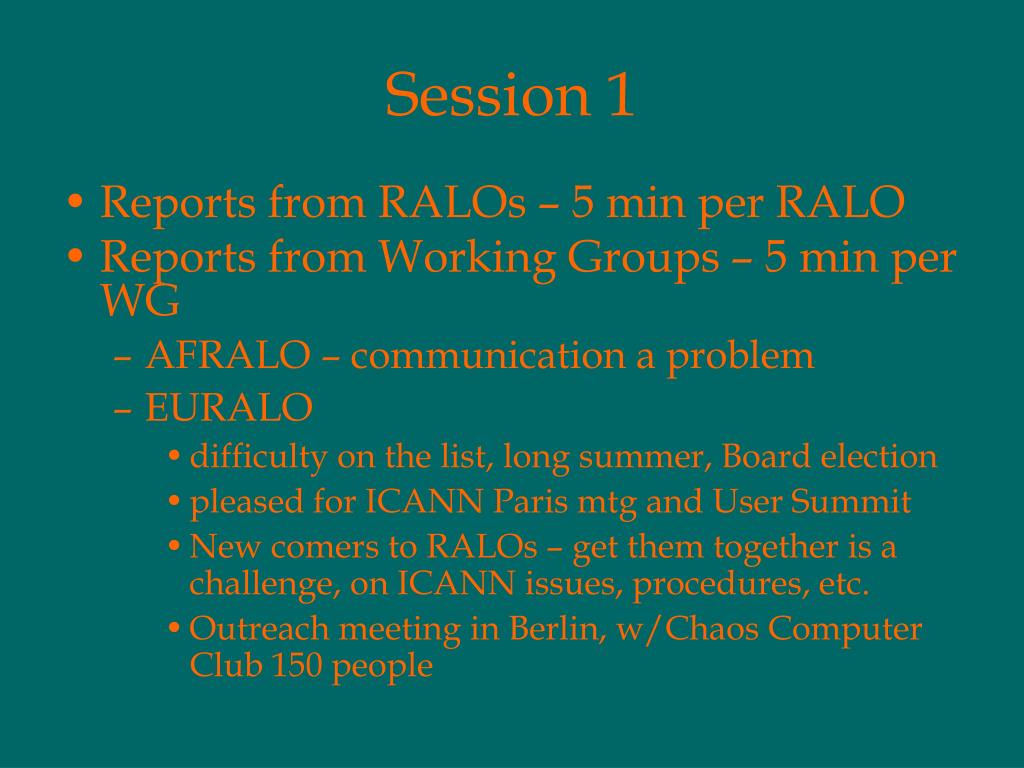 Session 1

• Reports from RALOs – 5 min per RALO
• Reports from Working Groups – 5 min per WG
– AFRALO – communication a problem
– EURALO
• difficulty on the list, long summer, Board election
• pleased for ICANN Paris mtg and User Summit
• New comers to RALOs – get them together is a challenge, on ICANN issues, procedures, etc.
• Outreach meeting in Berlin, w/Chaos Computer Club 150 people